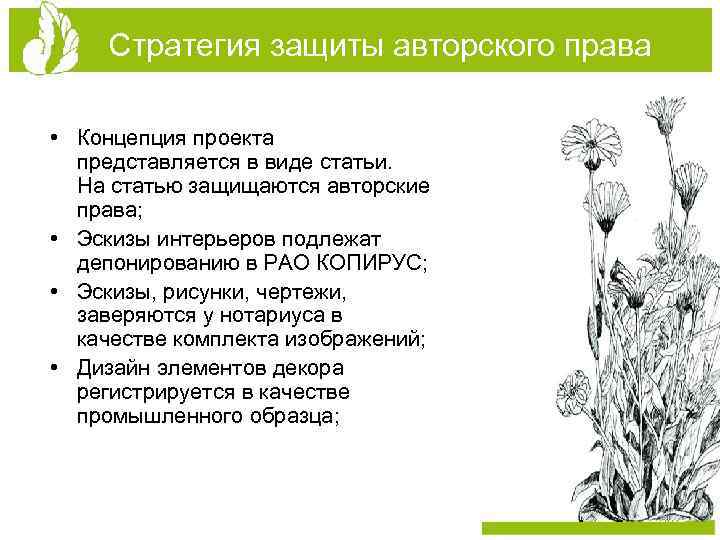 Стратегия защиты авторского права

• Концепция проекта представляется в виде статьи. На статью защищаются авторские права;
• Эскизы интерьеров подлежат депонированию в РАО КОПИРУС;
• Эскизы, рисунки, чертежи, заверяются у нотариуса в качестве комплекта изображений;
• Дизайн элементов декора регистрируется в качестве промышленного образца;